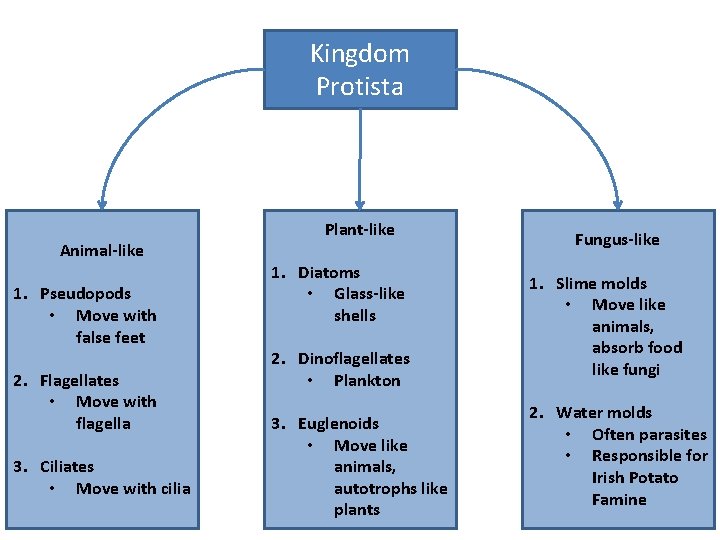 Kingdom Protista

Animal-like

1. Pseudopods
• Move with false feet

2. Flagellates
• Move with flagella

3. Ciliates
• Move with cilia

Plant-like

1. Diatoms
• Glass-like shells

2. Dinoflagellates
• Plankton

3. Euglenoids
• Move like animals, autotrophs like plants

Fungus-like

1. Slime molds
• Move like animals, absorb food like fungi

2. Water molds
• Often parasites
• Responsible for Irish Potato Famine